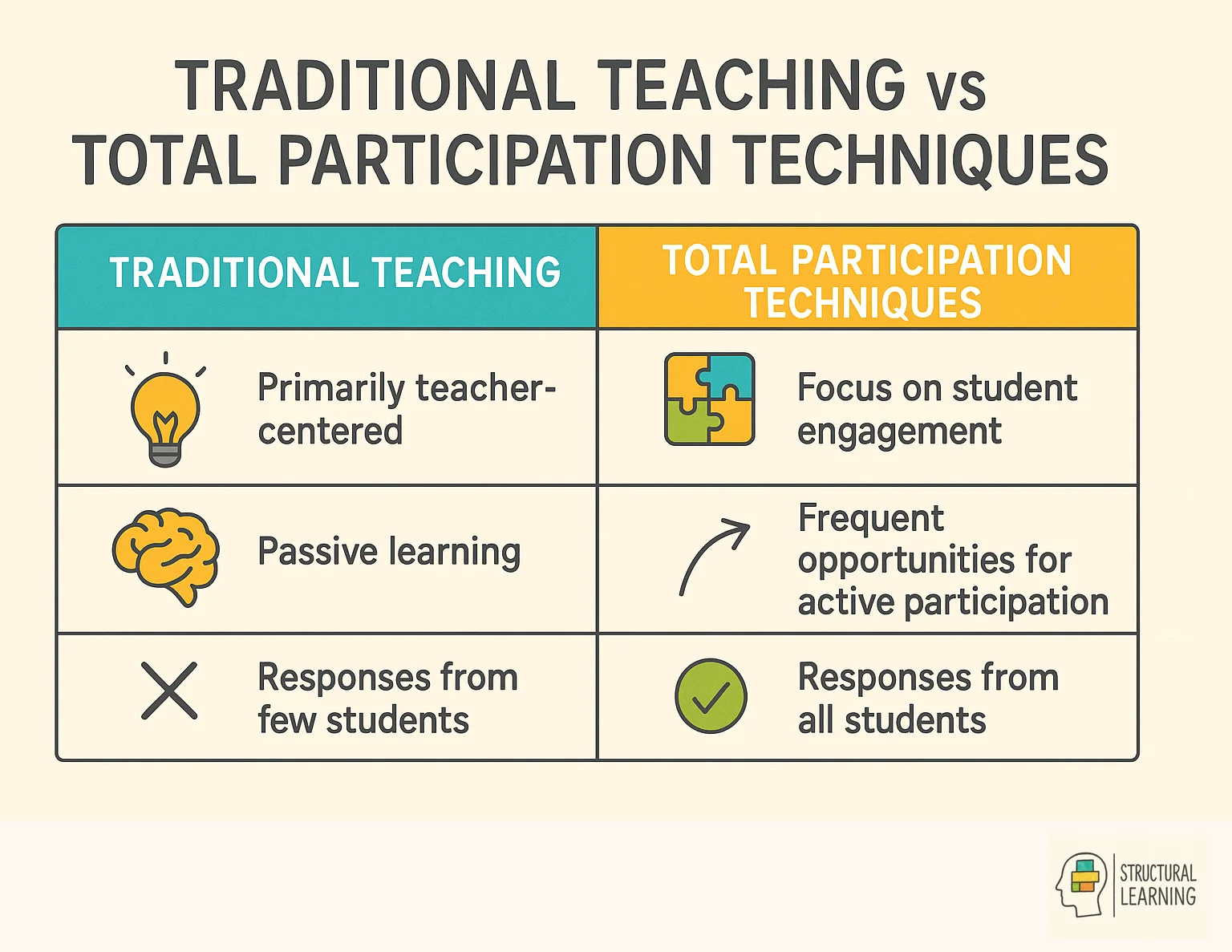 TRADITIONAL TEACHING vs TOTAL PARTICIPATION TECHNIQUES

| TRADITIONAL TEACHING | TOTAL PARTICIPATION TECHNIQUES |
|---|---|
| Primarily teacher-centered | Focus on student engagement |
| Passive learning | Frequent opportunities for active participation |
| Responses from few students | Responses from all students |

STRUCTURAL LEARNING